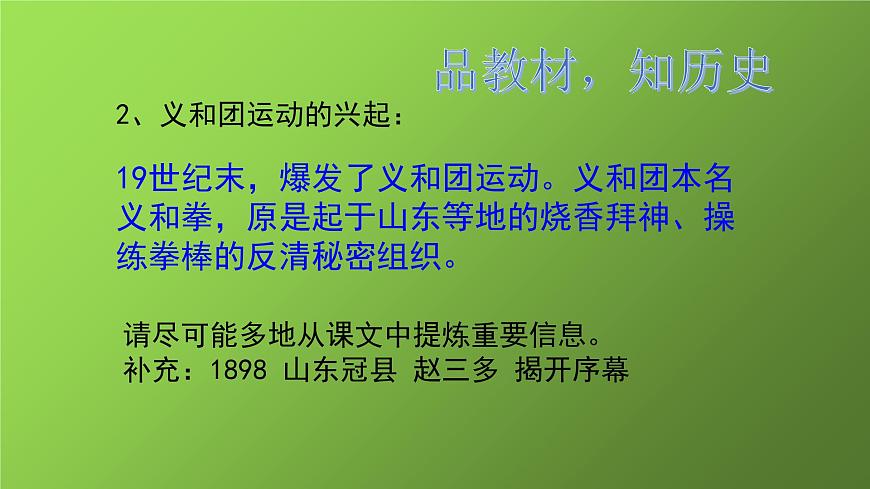 品教材，知历史

2、义和团运动的兴起：

19世纪末，爆发了义和团运动。义和团本名义和拳，原是起于山东等地的烧香拜神、操练拳棒的反清秘密组织。

请尽可能多地从课文中提炼重要信息。
补充：1898 山东冠县 赵三多 揭开序幕